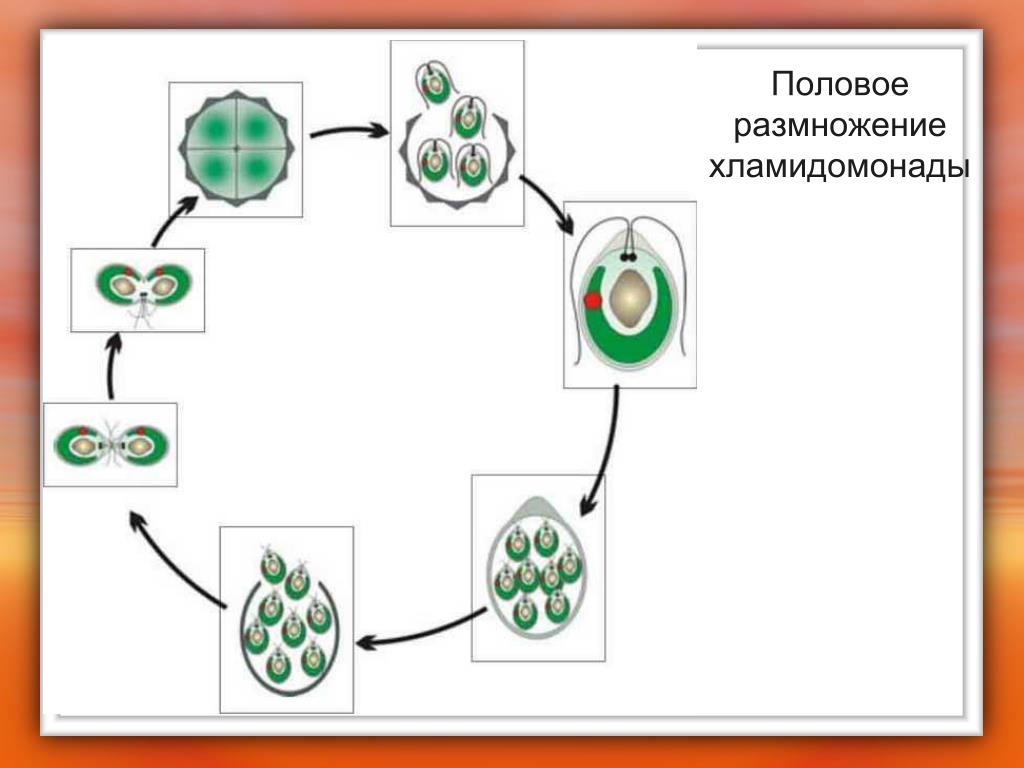 Половое размножение хламидомонады